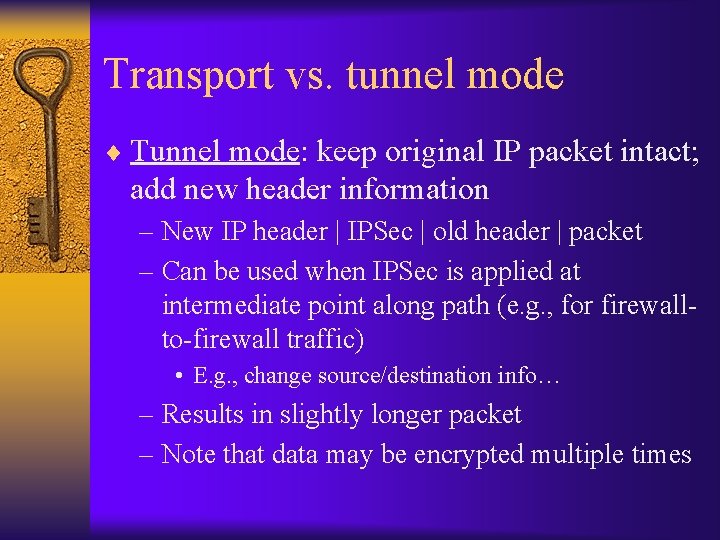 Transport vs. tunnel mode

♦ Tunnel mode: keep original IP packet intact; add new header information

– New IP header | IPSec | old header | packet

– Can be used when IPSec is applied at intermediate point along path (e.g., for firewall-to-firewall traffic)

• E.g., change source/destination info…

– Results in slightly longer packet

– Note that data may be encrypted multiple times